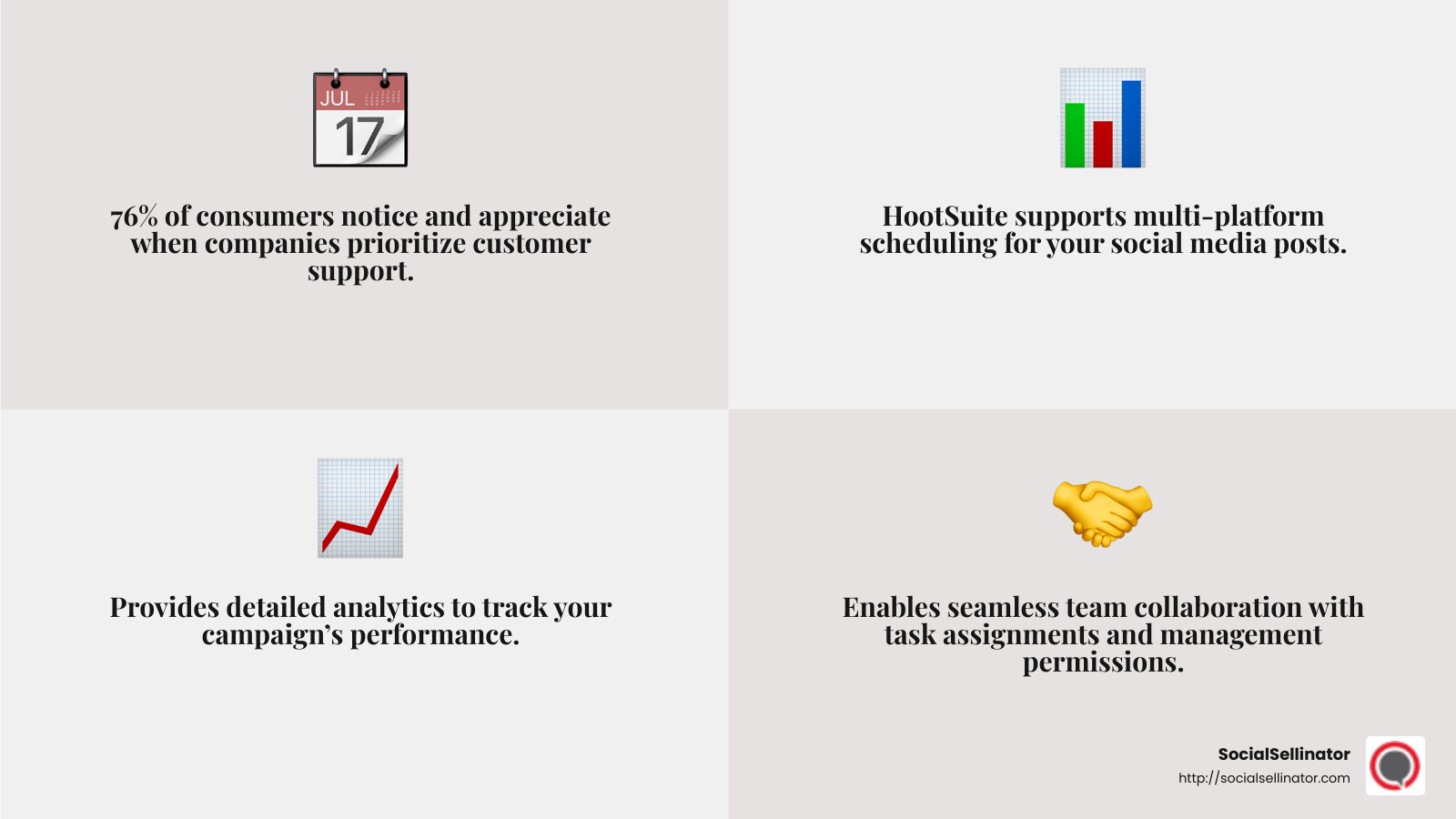 JUL
17

76% of consumers notice and appreciate when companies prioritize customer support.

HootSuite supports multi-platform scheduling for your social media posts.

Provides detailed analytics to track your campaign's performance.

Enables seamless team collaboration with task assignments and management permissions.

SocialSellinator
http://socialsellinator.com